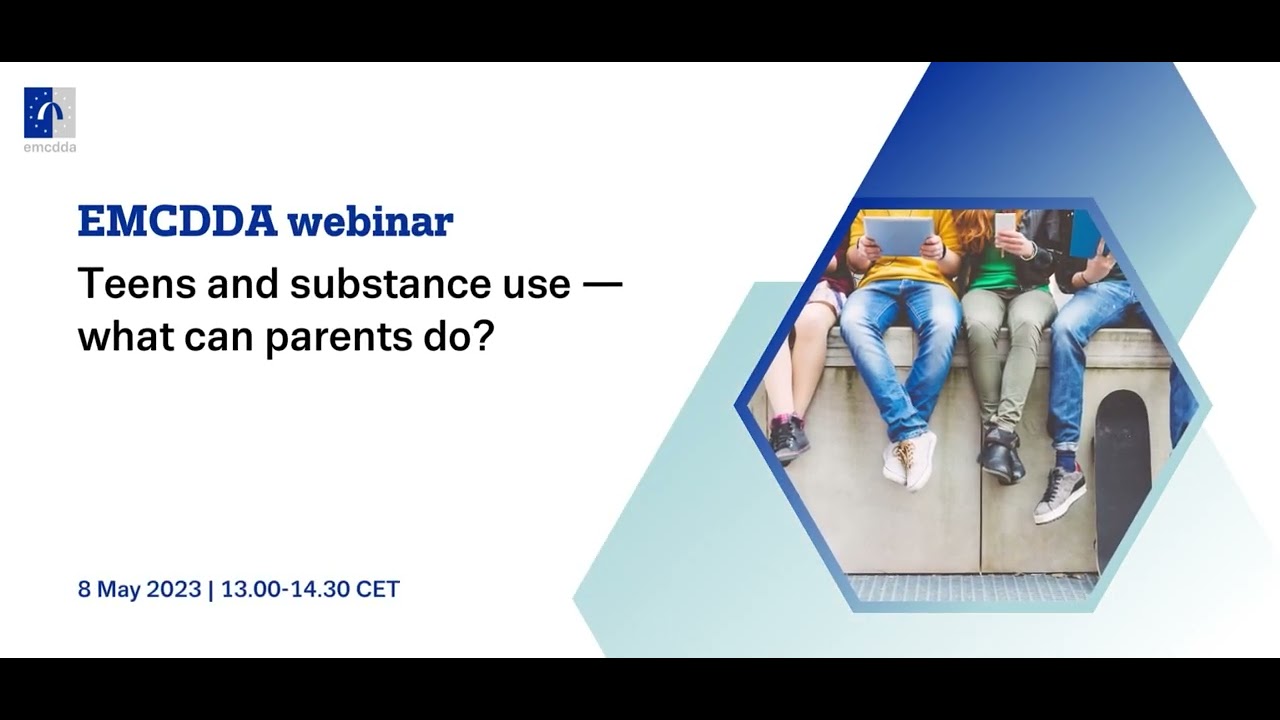 emcdda

EMCDDA webinar

Teens and substance use — what can parents do?

8 May 2023 | 13.00-14.30 CET